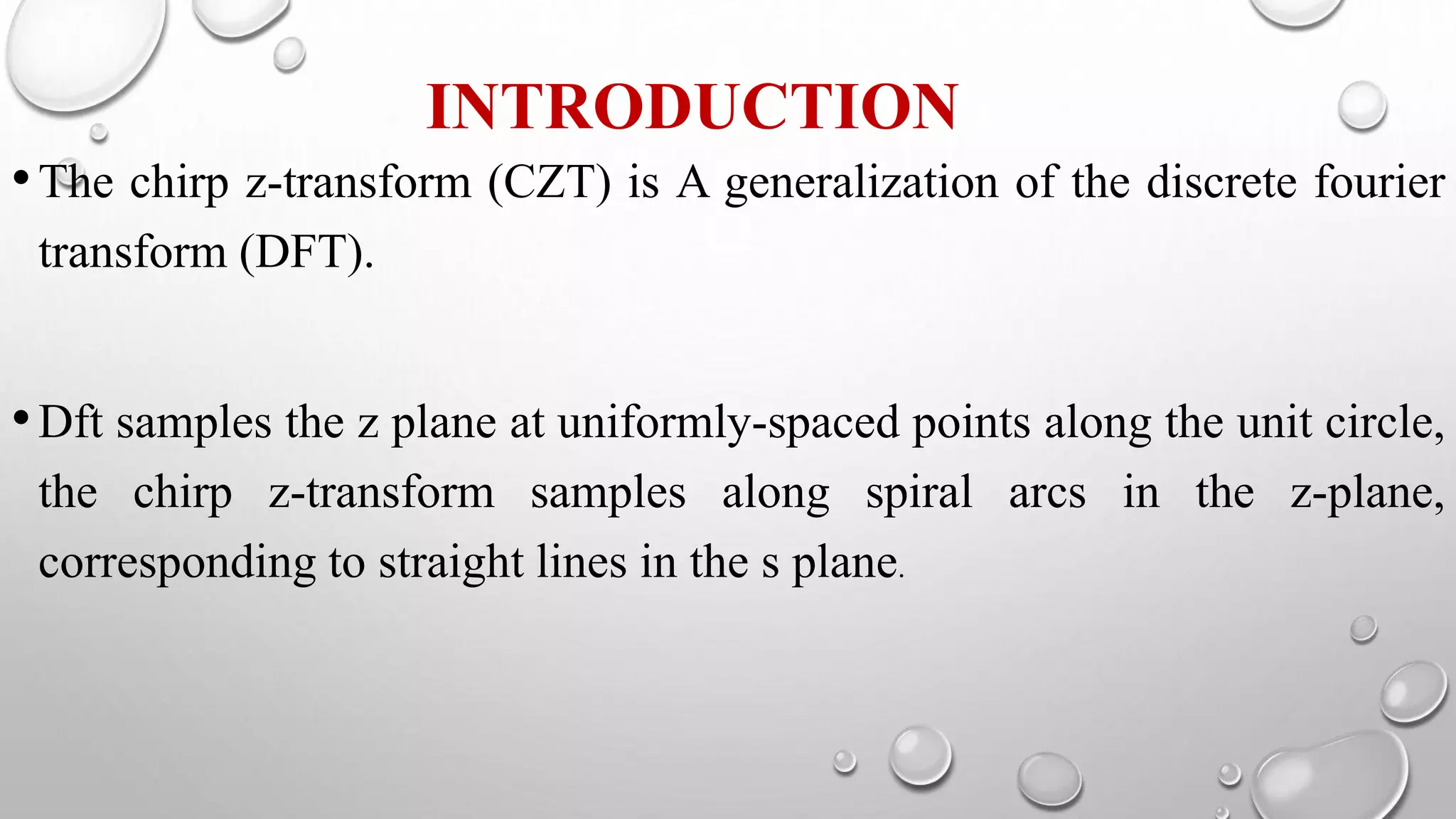 INTRODUCTION

• The chirp z-transform (CZT) is A generalization of the discrete fourier transform (DFT).

• Dft samples the z plane at uniformly-spaced points along the unit circle, the chirp z-transform samples along spiral arcs in the z-plane, corresponding to straight lines in the s plane.